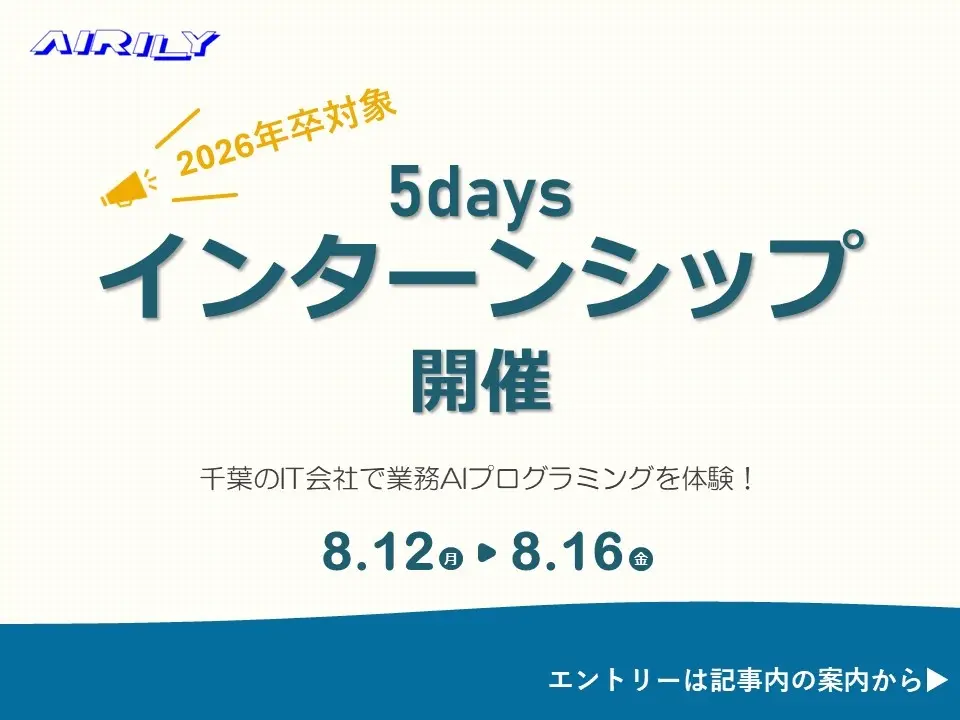 AIRILY

2026年卒対象

5days
インターンシップ
開催

千葉のIT会社で業務AIプログラミングを体験！

8.12 月 ▶ 8.16 金

エントリーは記事内の案内から▶